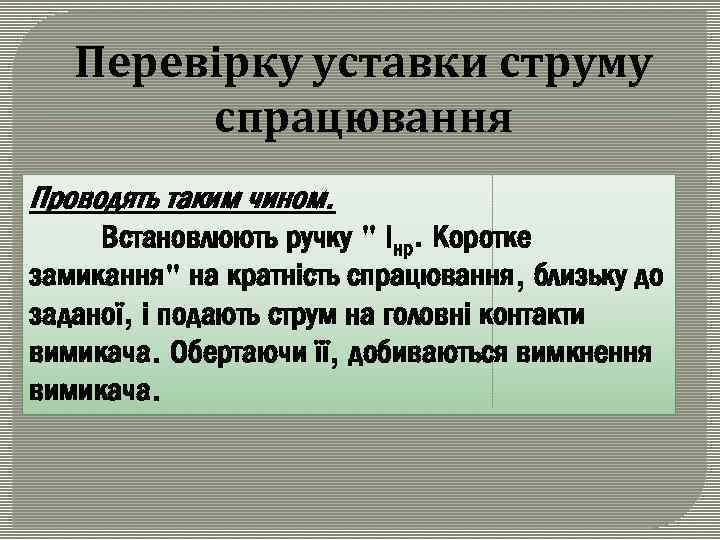 Перевірку уставки струму спрацювання

Проводять таким чином.

Встановлюють ручку " $I_{нр}$. Коротке замикання" на кратність спрацювання, близьку до заданої, і подають струм на головні контакти вимикача. Обертаючи її, добиваються вимкнення вимикача.